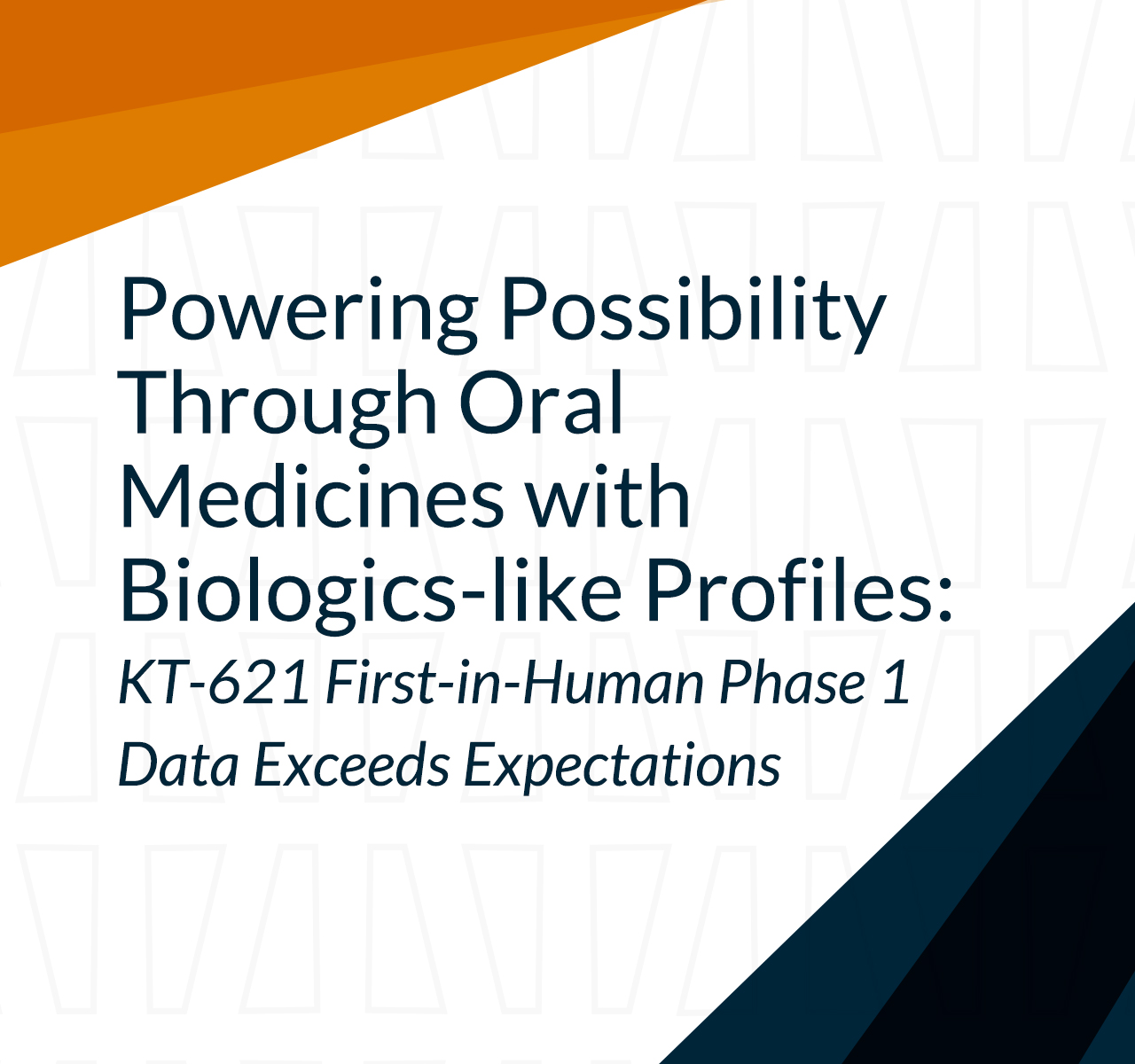 Powering Possibility Through Oral Medicines with Biologics-like Profiles:

KT-621 First-in-Human Phase 1 Data Exceeds Expectations